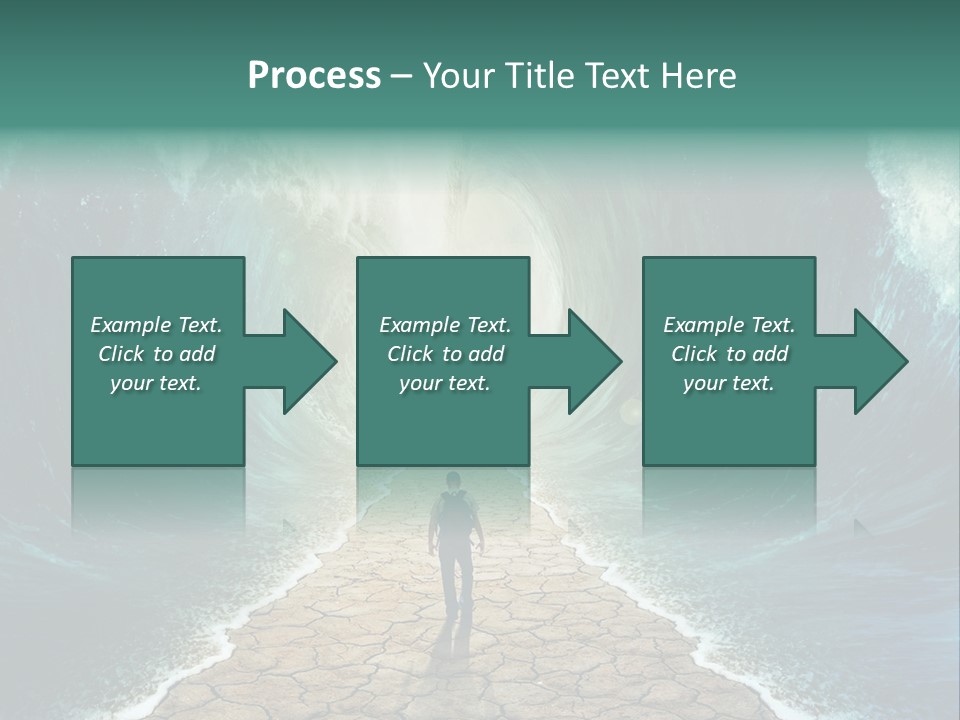 Process – Your Title Text Here

Example Text. Click to add your text.

Example Text. Click to add your text.

Example Text. Click to add your text.